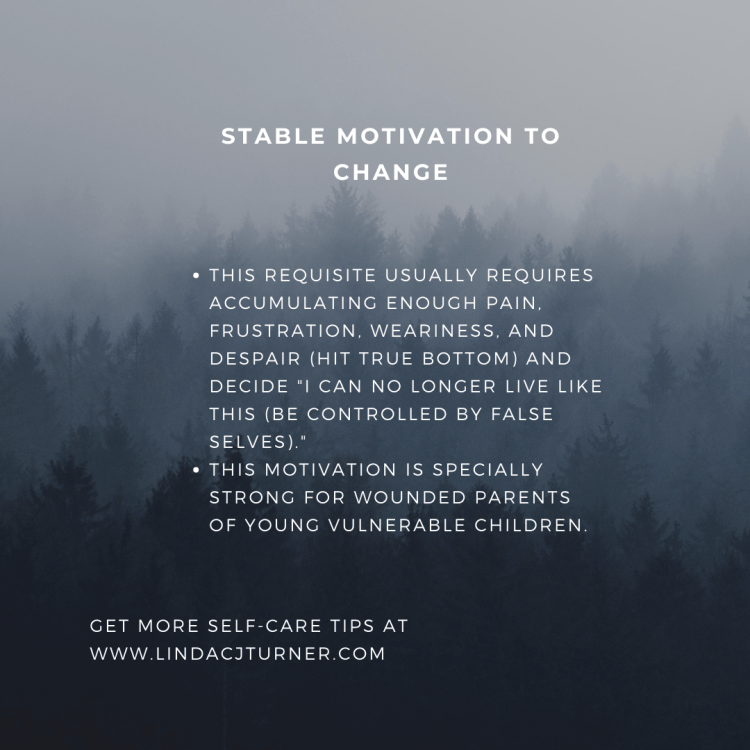 STABLE MOTIVATION TO CHANGE

• THIS REQUISITE USUALLY REQUIRES ACCUMULATING ENOUGH PAIN, FRUSTRATION, WEARINESS, AND DESPAIR (HIT TRUE BOTTOM) AND DECIDE "I CAN NO LONGER LIVE LIKE THIS (BE CONTROLLED BY FALSE SELVES)."
• THIS MOTIVATION IS SPECIALLY STRONG FOR WOUNDED PARENTS OF YOUNG VULNERABLE CHILDREN.

GET MORE SELF-CARE TIPS AT WWW.LINDACJTURNER.COM